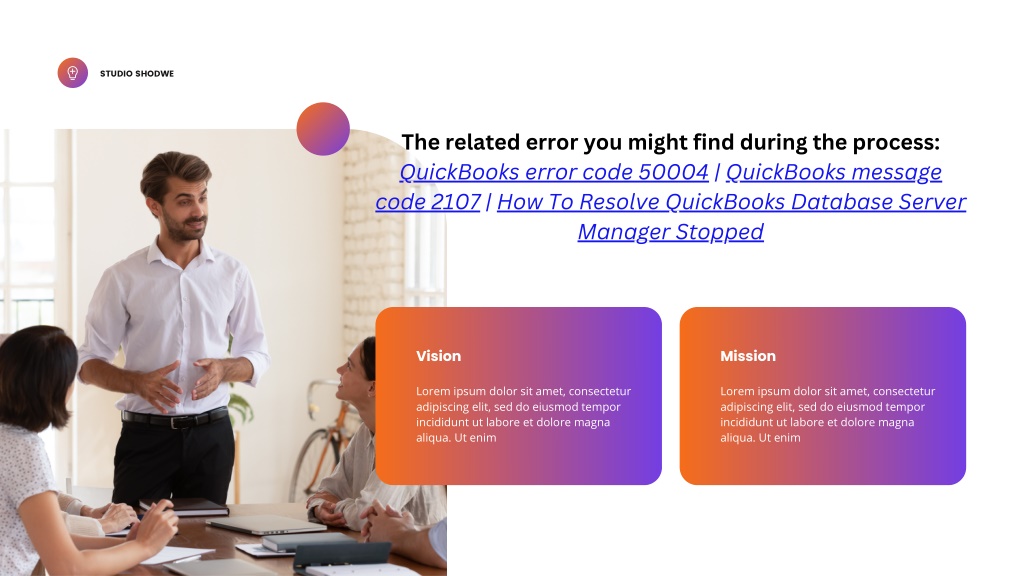 STUDIO SHODWE

The related error you might find during the process: QuickBooks error code 50004 | QuickBooks message code 2107 | How To Resolve QuickBooks Database Server Manager Stopped

Vision

Lorem ipsum dolor sit amet, consectetur adipiscing elit, sed do eiusmod tempor incididunt ut labore et dolore magna aliqua. Ut enim

Mission

Lorem ipsum dolor sit amet, consectetur adipiscing elit, sed do eiusmod tempor incididunt ut labore et dolore magna aliqua. Ut enim